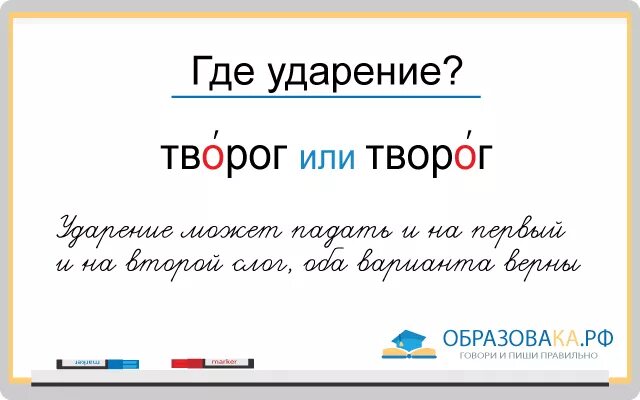 Где ударение?

тво́рог или творо́г

Ударение может падать и на первый и на второй слог, оба варианта верны

marker

marker

ОБРАЗОВАКА.РФ
ГОВОРИ И ПИШИ ПРАВИЛЬНО